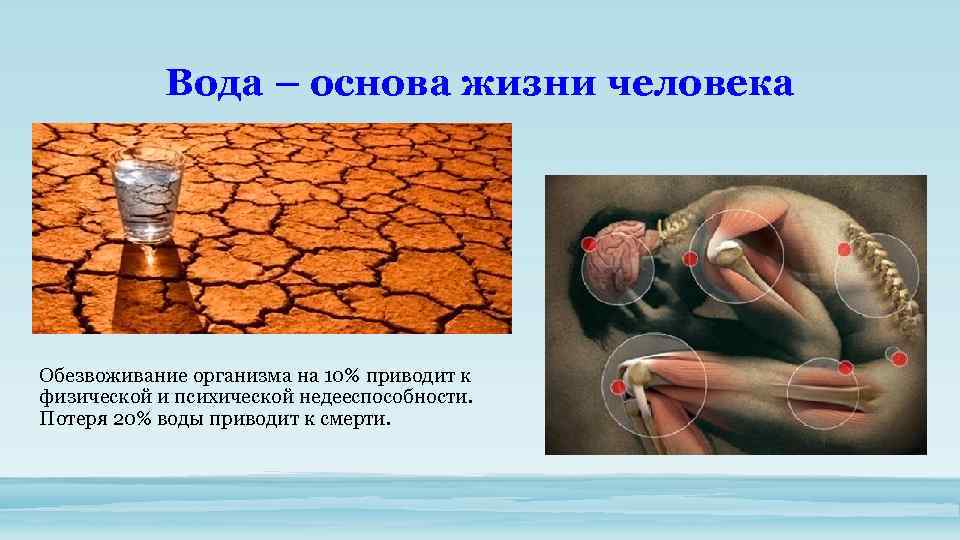 Вода – основа жизни человека

Обезвоживание организма на 10% приводит к физической и психической недееспособности. Потеря 20% воды приводит к смерти.